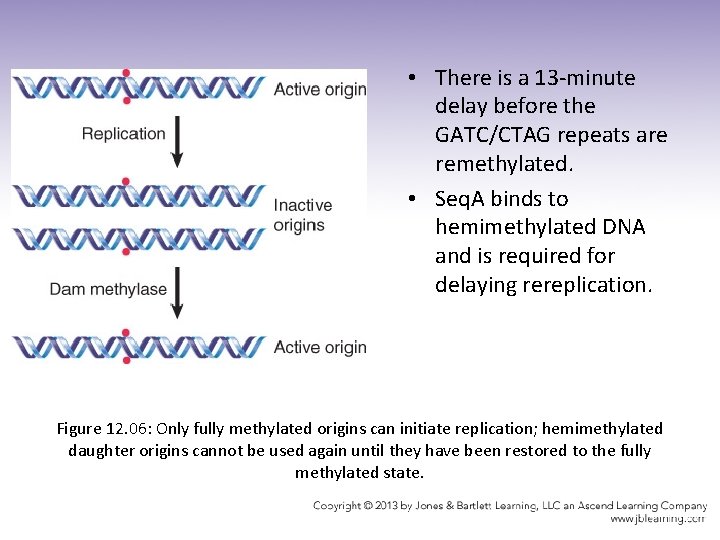 Active origin

Replication

Inactive origins

Dam methylase

Active origin

• There is a 13-minute delay before the GATC/CTAG repeats are remethylated.

• SeqA binds to hemimethylated DNA and is required for delaying rereplication.

Figure 12.06: Only fully methylated origins can initiate replication; hemimethylated daughter origins cannot be used again until they have been restored to the fully methylated state.

Copyright © 2013 by Jones & Bartlett Learning, LLC an Ascend Learning Company
www.jblearning.com